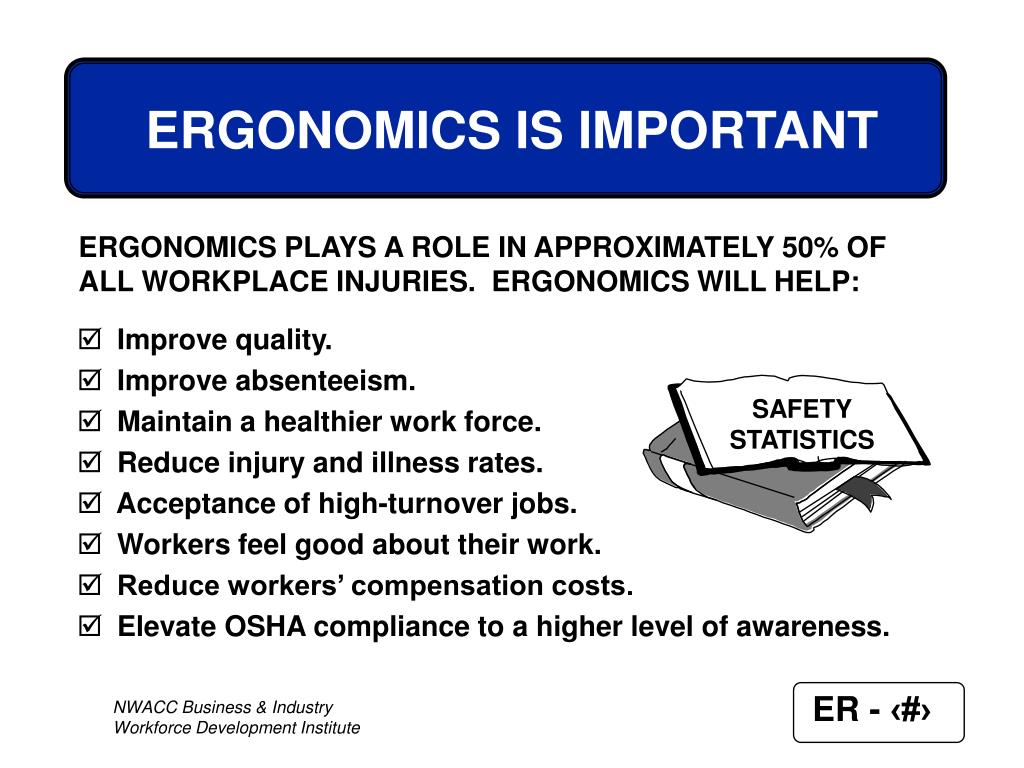 ERGONOMICS IS IMPORTANT

ERGONOMICS PLAYS A ROLE IN APPROXIMATELY 50% OF ALL WORKPLACE INJURIES. ERGONOMICS WILL HELP:

☑ Improve quality.
☑ Improve absenteeism.
☑ Maintain a healthier work force.
☑ Reduce injury and illness rates.
☑ Acceptance of high-turnover jobs.
☑ Workers feel good about their work.
☑ Reduce workers' compensation costs.
☑ Elevate OSHA compliance to a higher level of awareness.

SAFETY STATISTICS

NWACC Business & Industry
Workforce Development Institute

ER - ‹#›